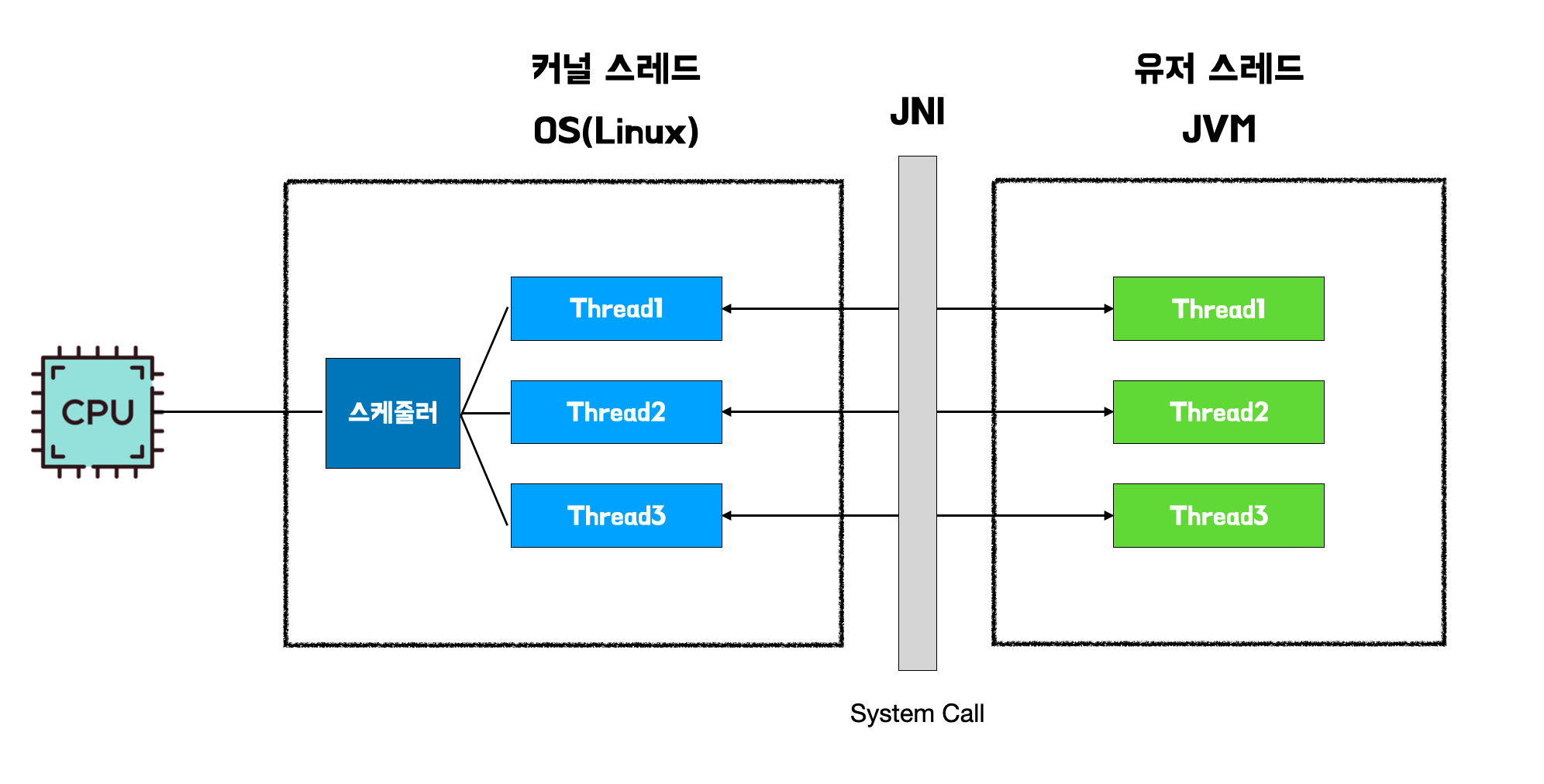 커널 스레드
OS(Linux)

JNI

유저 스레드
JVM

CPU

스케줄러

Thread1
Thread2
Thread3

Thread1
Thread2
Thread3

System Call